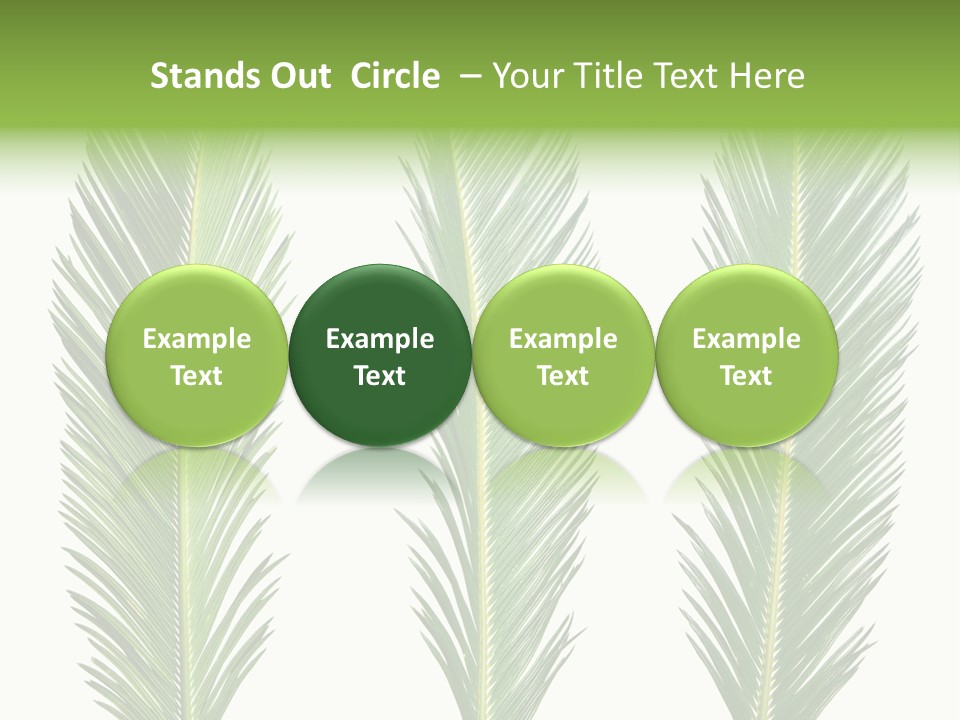 Stands Out  Circle  – Your Title Text Here

Example Text

Example Text

Example Text

Example Text